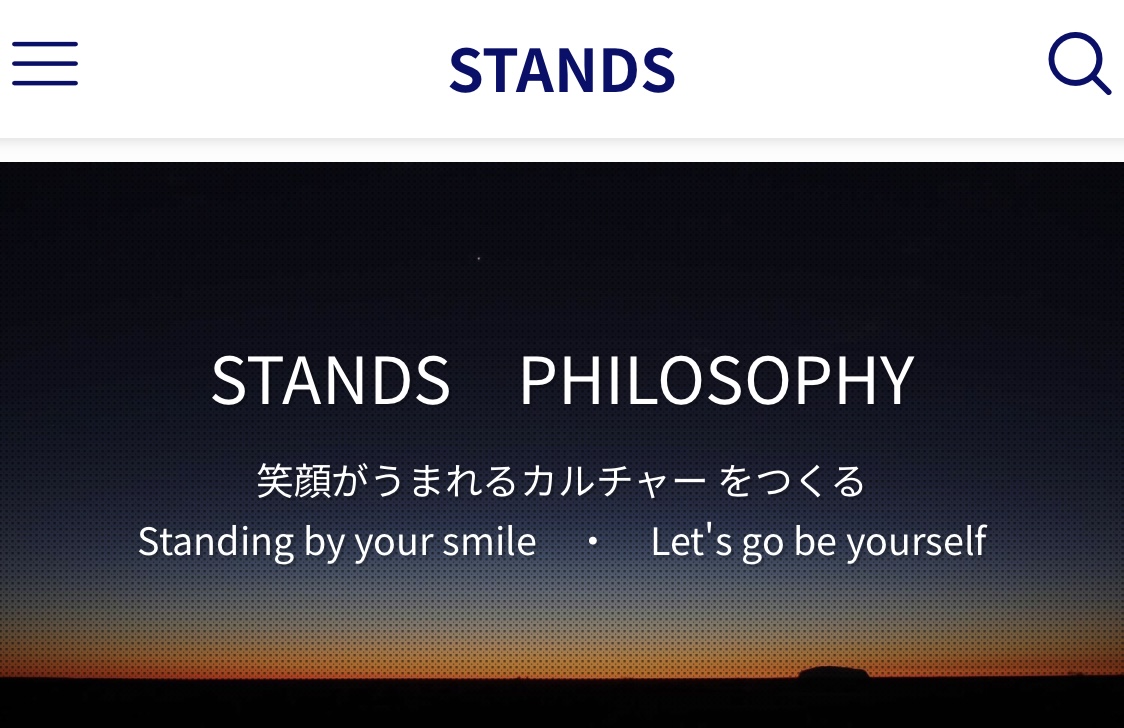 STANDS

STANDS　PHILOSOPHY

笑顔がうまれるカルチャー をつくる

Standing by your smile　・　Let's go be yourself